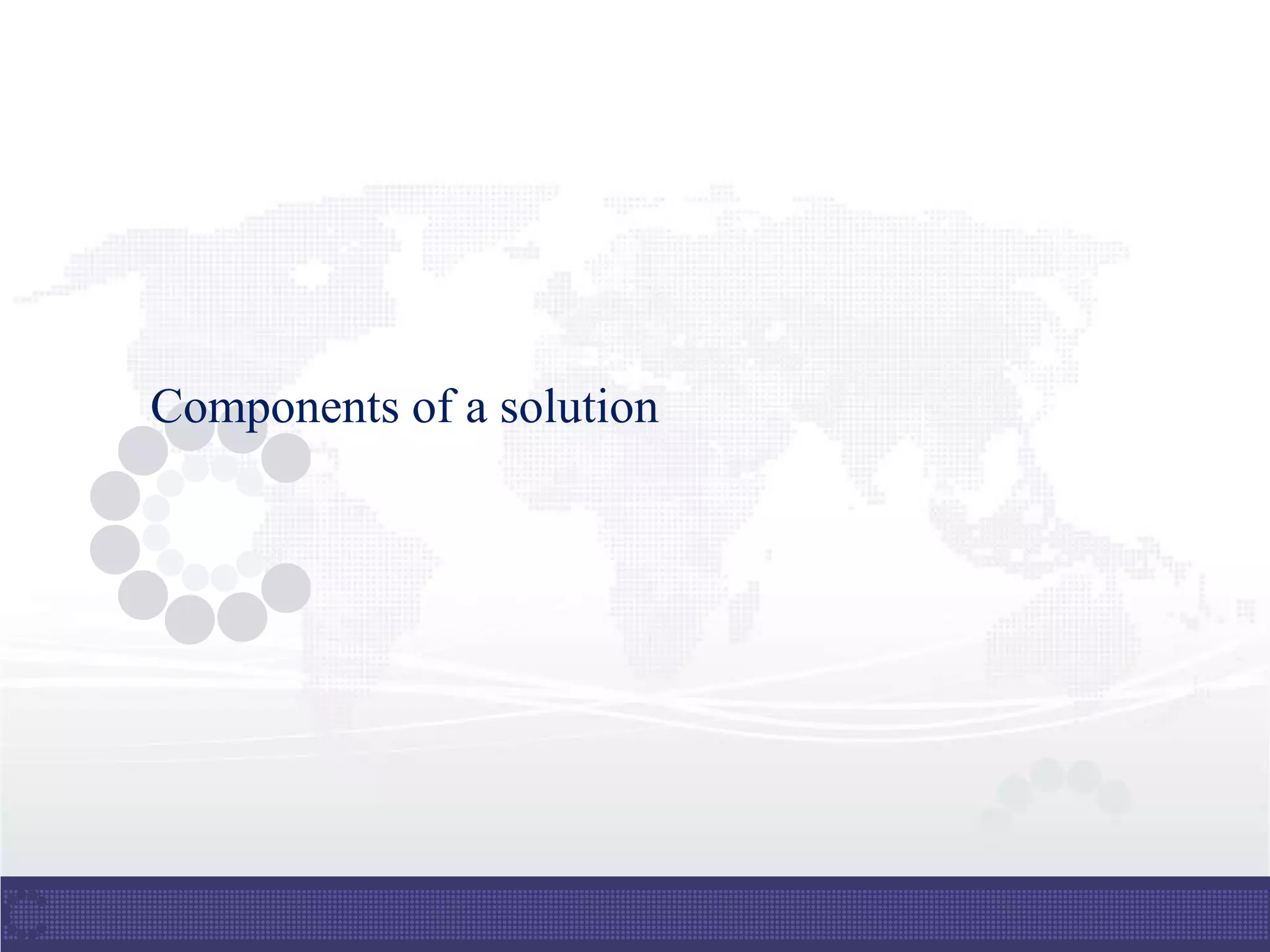 Components of a solution